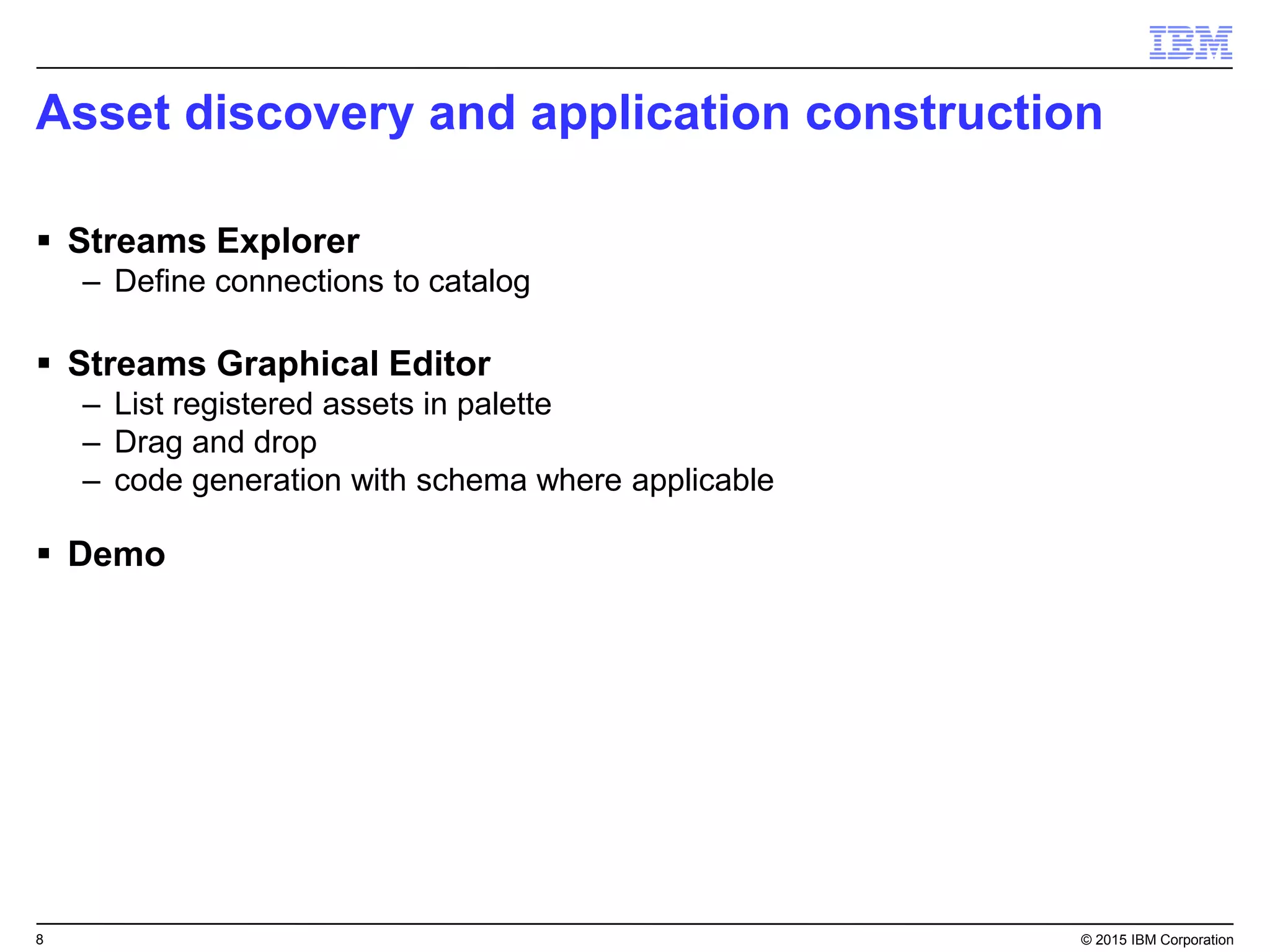 IBM

Asset discovery and application construction

▪ Streams Explorer
– Define connections to catalog

▪ Streams Graphical Editor
– List registered assets in palette
– Drag and drop
– code generation with schema where applicable

▪ Demo

8

© 2015 IBM Corporation